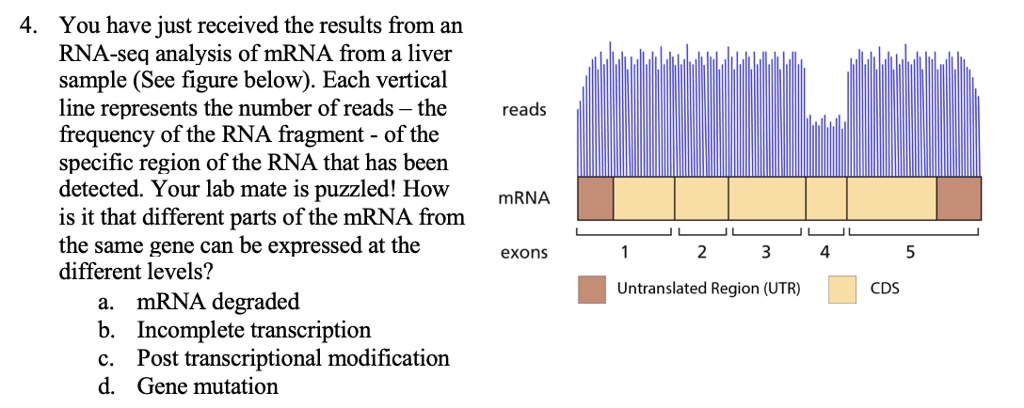 4. You have just received the results from an RNA-seq analysis of mRNA from a liver sample (See figure below). Each vertical line represents the number of reads – the frequency of the RNA fragment - of the specific region of the RNA that has been detected. Your lab mate is puzzled! How is it that different parts of the mRNA from the same gene can be expressed at the different levels?

a. mRNA degraded
b. Incomplete transcription
c. Post transcriptional modification
d. Gene mutation

reads

mRNA

exons 1 2 3 4 5

Untranslated Region (UTR) CDS